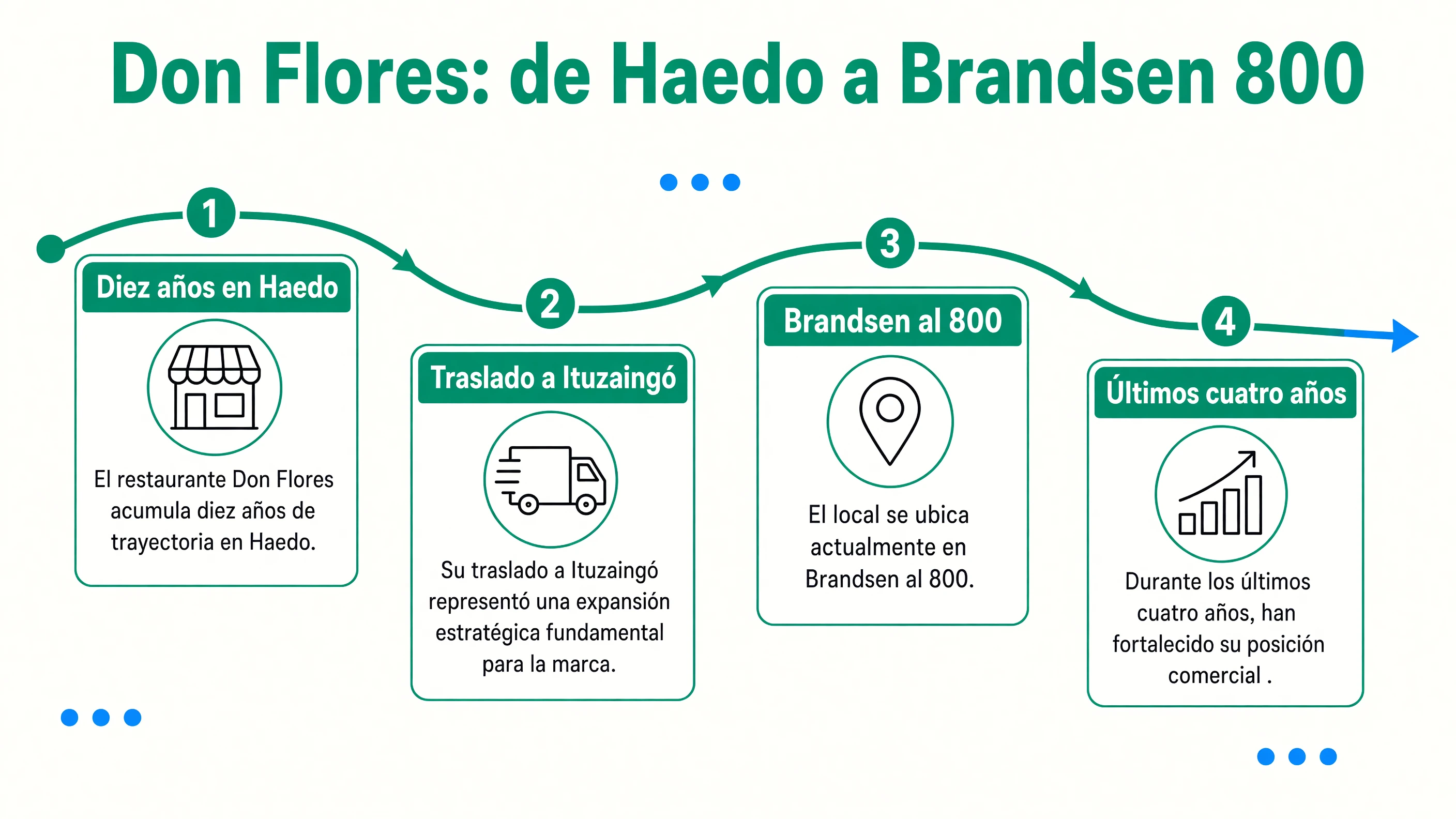 Don Flores: de Haedo a Brandsen 800

1

Diez años en Haedo

El restaurante Don Flores acumula diez años de trayectoria en Haedo.

2

Traslado a Ituzaingó

Su traslado a Ituzaingó representó una expansión estratégica fundamental para la marca.

3

Brandsen al 800

El local se ubica actualmente en Brandsen al 800.

4

Últimos cuatro años

Durante los últimos cuatro años, han fortalecido su posición comercial .